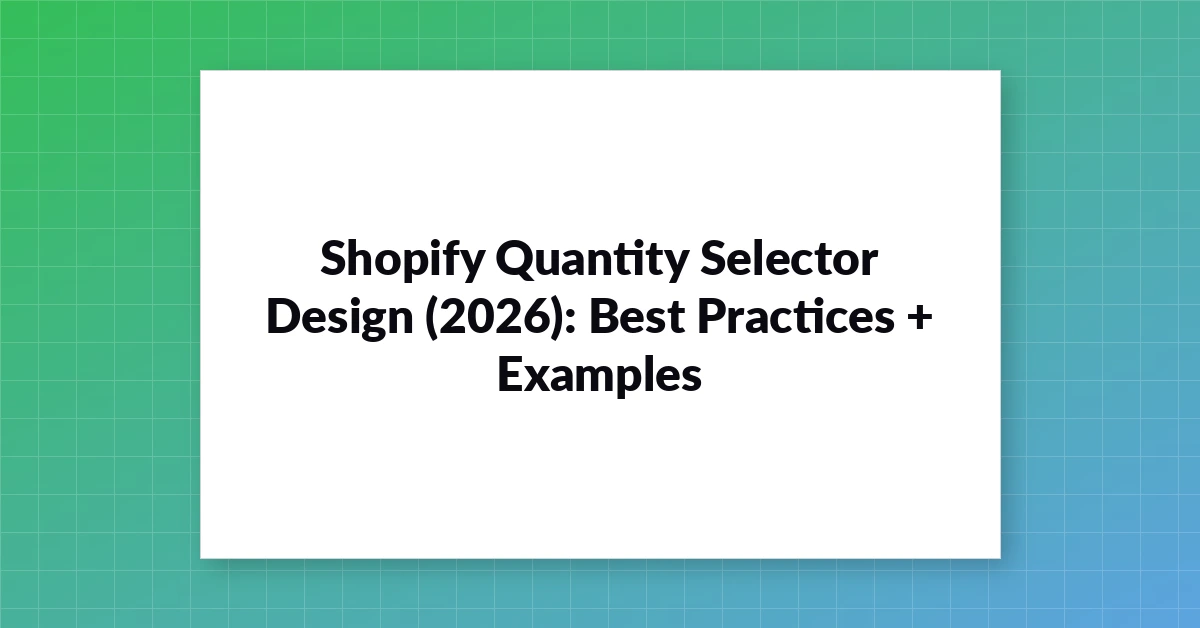 Shopify Quantity Selector Design (2026): Best Practices + Examples